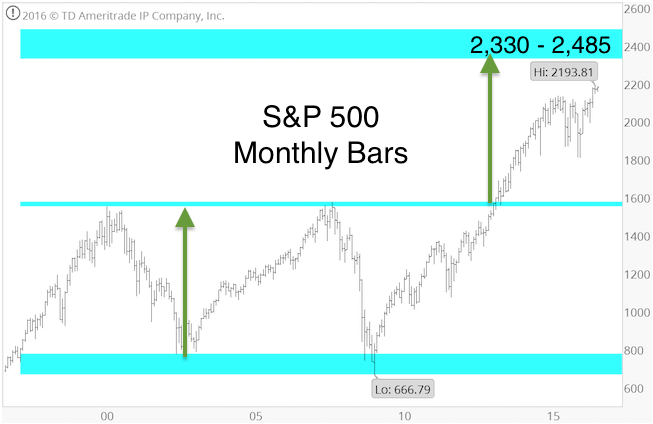 2016 © TD Ameritrade IP Company, Inc.

2,330 - 2,485

Hi: 2193.81

S&P 500
Monthly Bars

Lo: 666.79

2600
2400
2200
2000
1800
1600
1400
1200
1000
800
600

00
05
10
15